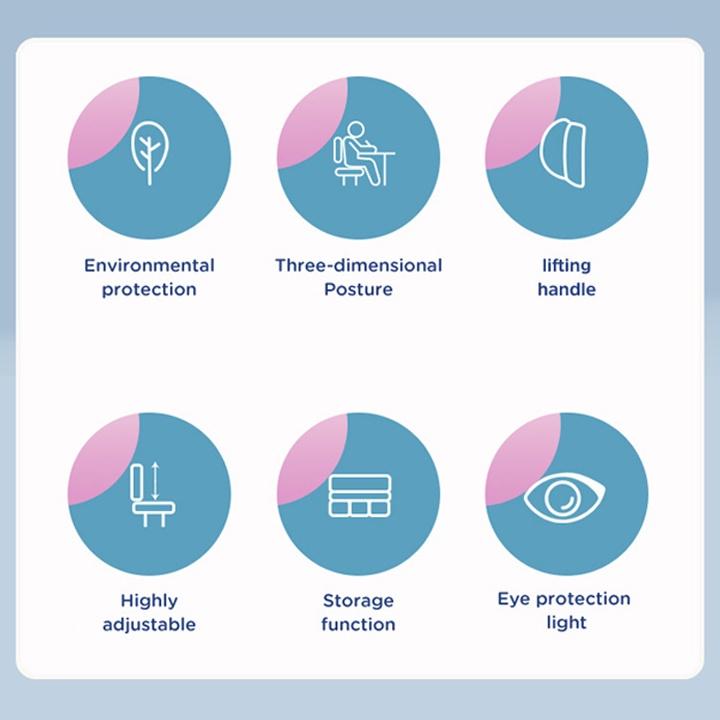 Environmental protection

Three-dimensional Posture

lifting handle

Highly adjustable

Storage function

Eye protection light